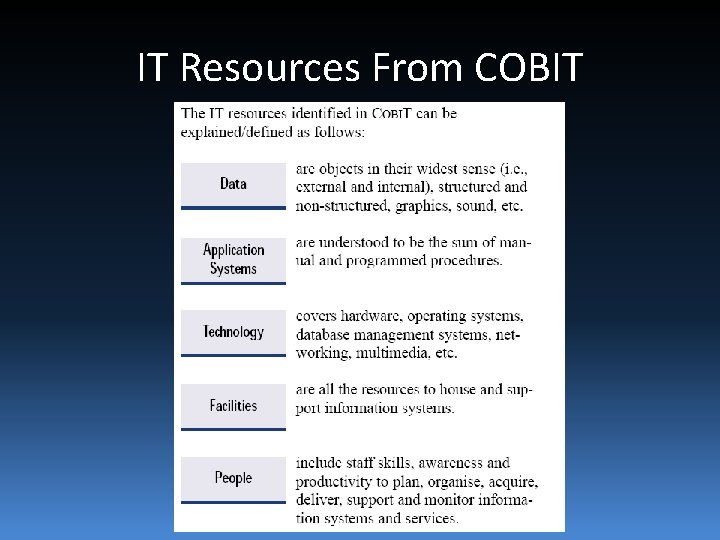 IT Resources From COBIT

The IT resources identified in COBIT can be explained/defined as follows:

Data
are objects in their widest sense (i.e., external and internal), structured and non-structured, graphics, sound, etc.

Application Systems
are understood to be the sum of manual and programmed procedures.

Technology
covers hardware, operating systems, database management systems, networking, multimedia, etc.

Facilities
are all the resources to house and support information systems.

People
include staff skills, awareness and productivity to plan, organise, acquire, deliver, support and monitor information systems and services.